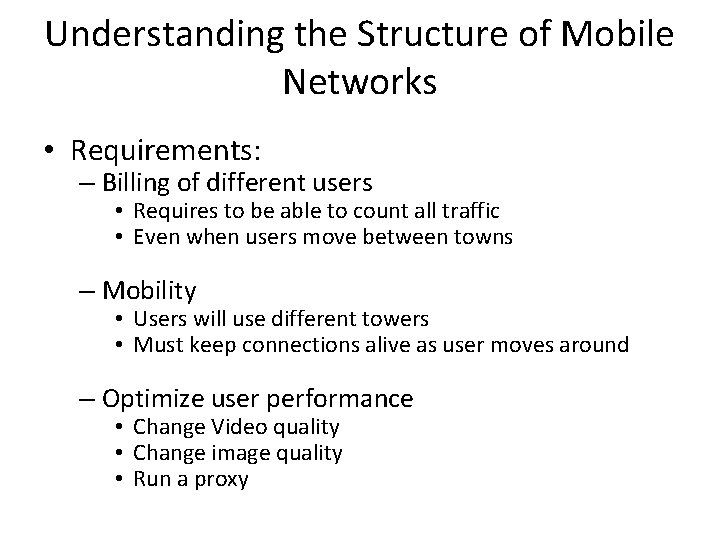 Understanding the Structure of Mobile Networks

• Requirements:
– Billing of different users
• Requires to be able to count all traffic
• Even when users move between towns

– Mobility
• Users will use different towers
• Must keep connections alive as user moves around

– Optimize user performance
• Change Video quality
• Change image quality
• Run a proxy